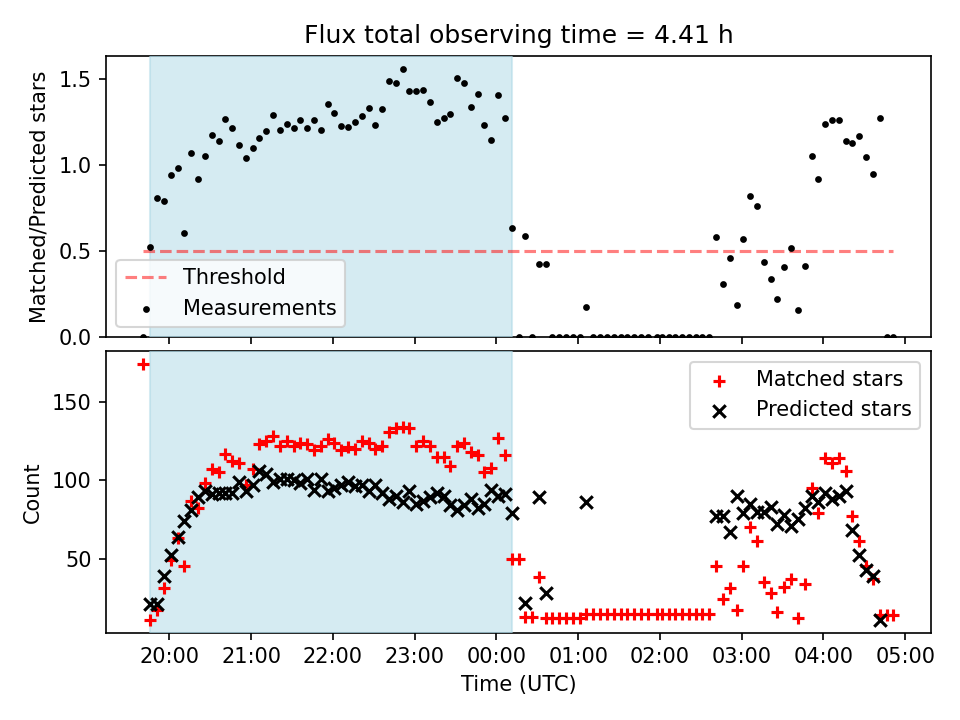 Flux total observing time = 4.41 h

Matched/Predicted stars

1.5
1.0
0.5
0.0

Threshold
Measurements

Count

150
100
50

Matched stars
Predicted stars

20:00
21:00
22:00
23:00
00:00
01:00
02:00
03:00
04:00
05:00

Time (UTC)